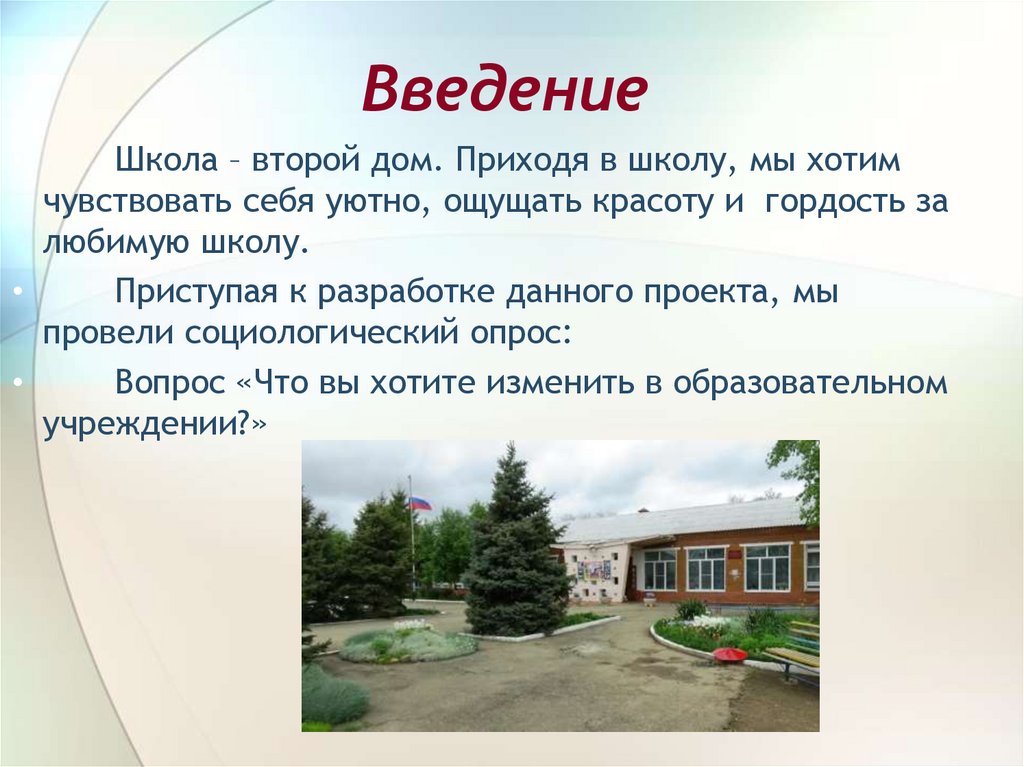 Введение

Школа – второй дом. Приходя в школу, мы хотим чувствовать себя уютно, ощущать красоту и гордость за любимую школу.

• Приступая к разработке данного проекта, мы провели социологический опрос:

• Вопрос «Что вы хотите изменить в образовательном учреждении?»